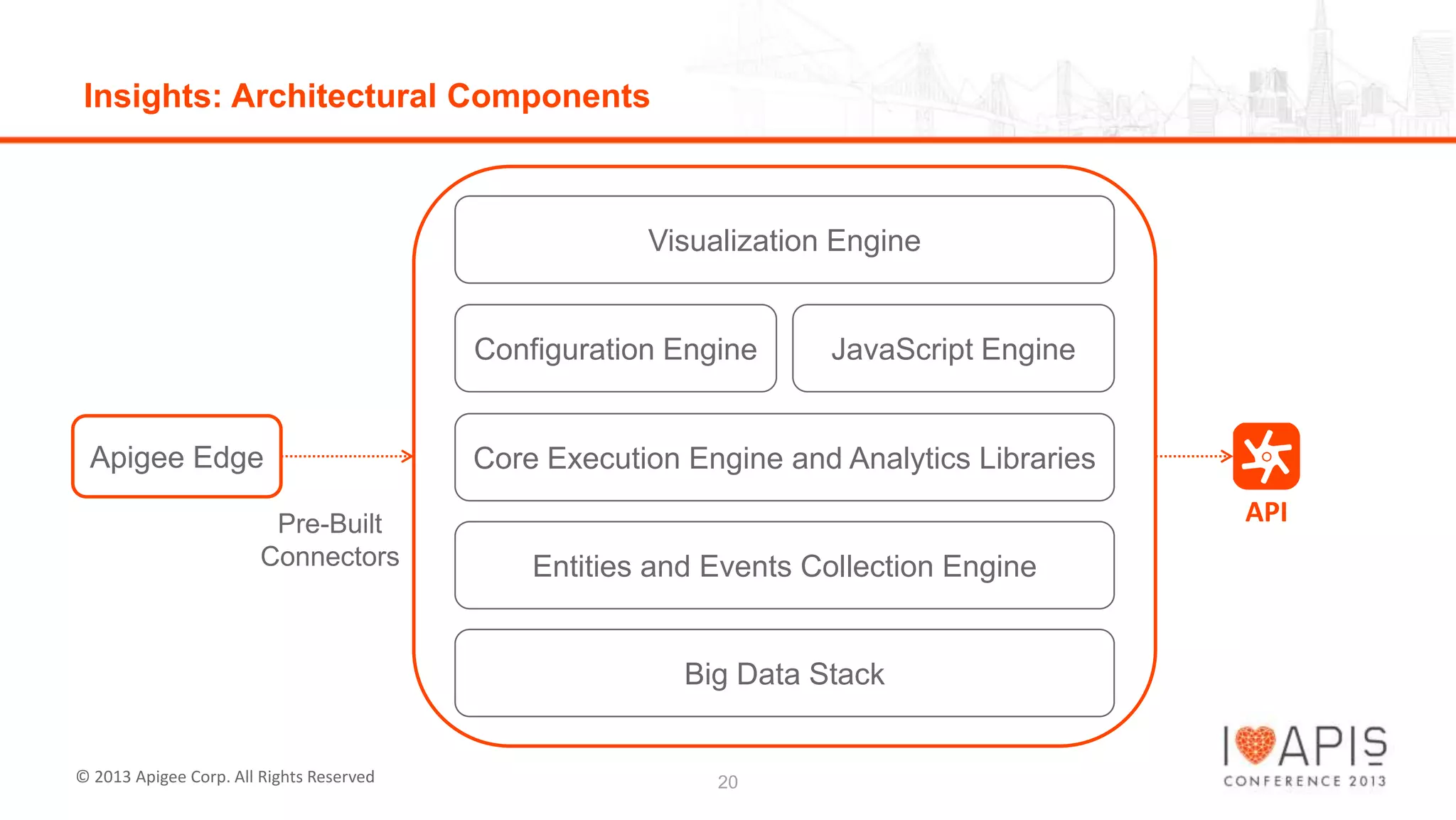 Insights: Architectural Components

Apigee Edge

Pre-Built Connectors

Visualization Engine

Configuration Engine

JavaScript Engine

Core Execution Engine and Analytics Libraries

Entities and Events Collection Engine

Big Data Stack

API

© 2013 Apigee Corp. All Rights Reserved

20

I APIS CONFERENCE 2013